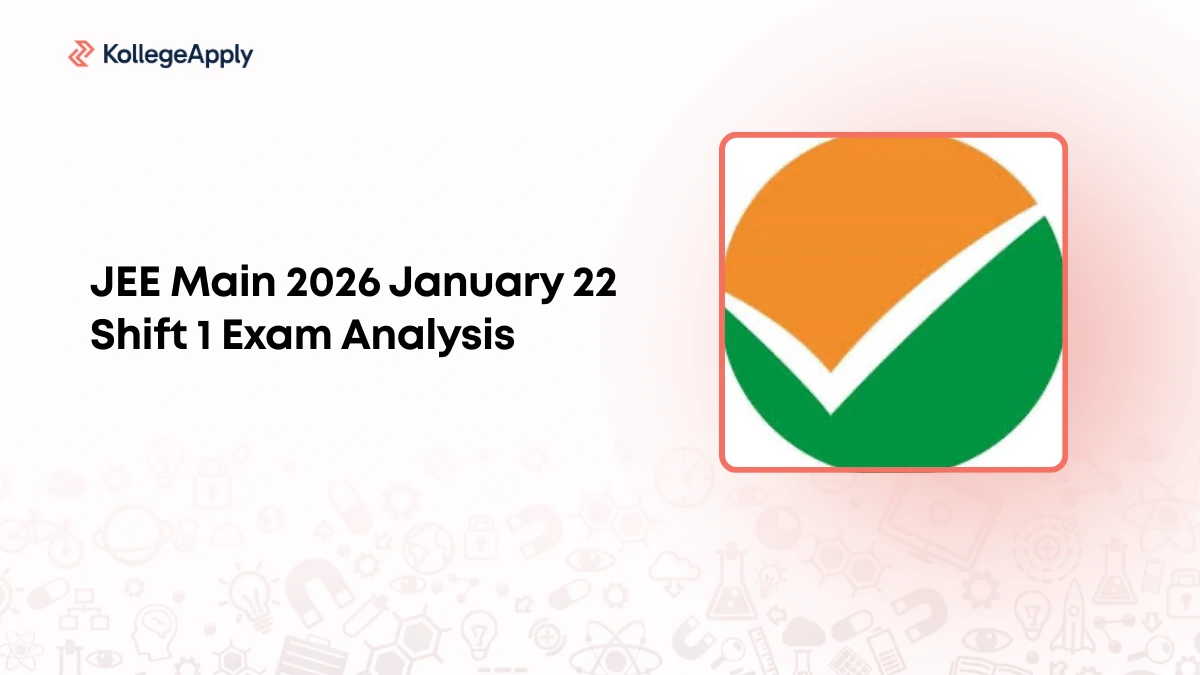 KollegeApply

JEE Main 2026 January 22 Shift 1 Exam Analysis